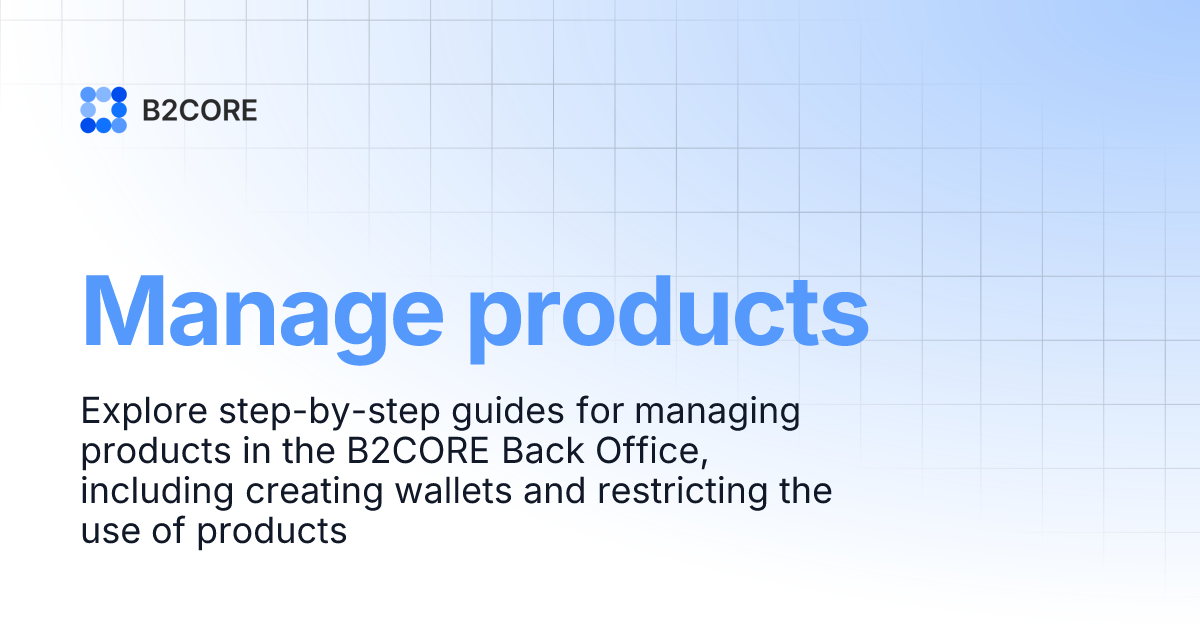 B2CORE

Manage products

Explore step-by-step guides for managing products in the B2CORE Back Office, including creating wallets and restricting the use of products